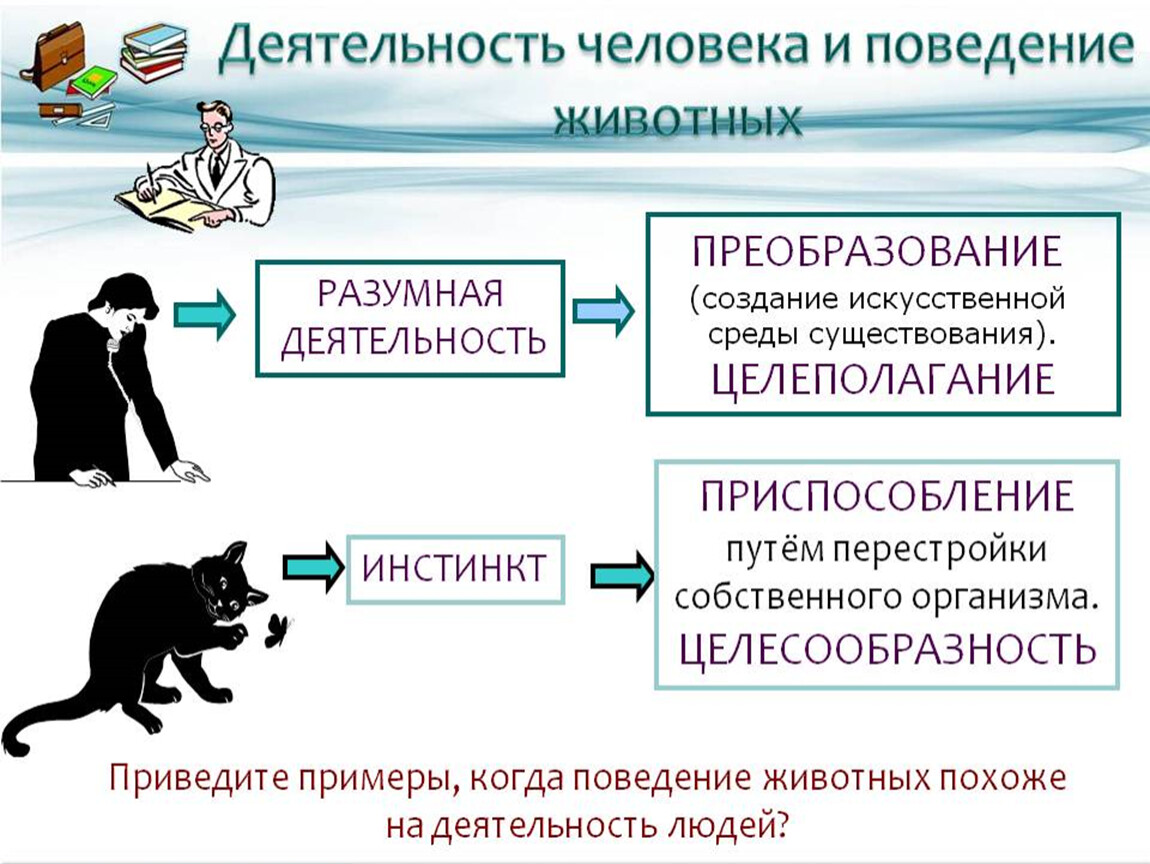 Деятельность человека и поведение животных

РАЗУМНАЯ ДЕЯТЕЛЬНОСТЬ

ПРЕОБРАЗОВАНИЕ
(создание искусственной среды существования).
ЦЕЛЕПОЛАГАНИЕ

ИНСТИНКТ

ПРИСПОСОБЛЕНИЕ
путём перестройки собственного организма.
ЦЕЛЕСООБРАЗНОСТЬ

Приведите примеры, когда поведение животных похоже на деятельность людей?